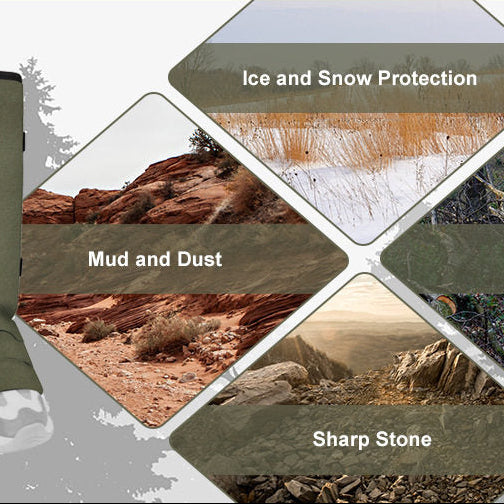 Ice and Snow Protection

Mud and Dust

Sharp Stone